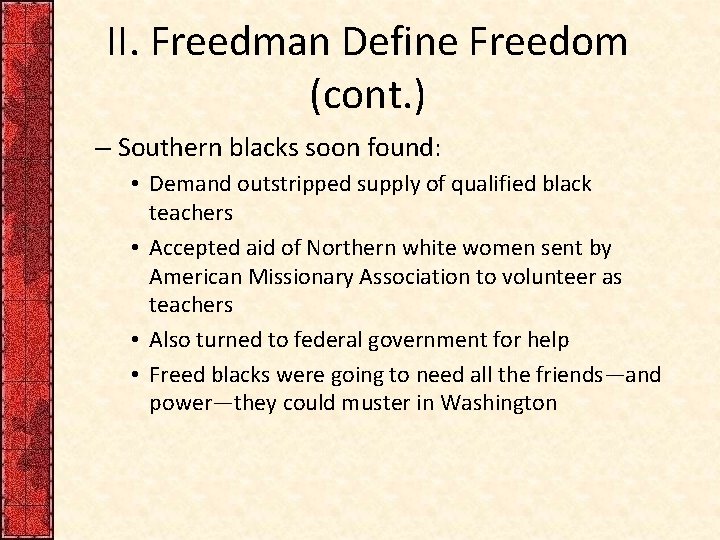 II. Freedman Define Freedom (cont.)

– Southern blacks soon found:

• Demand outstripped supply of qualified black teachers

• Accepted aid of Northern white women sent by American Missionary Association to volunteer as teachers

• Also turned to federal government for help

• Freed blacks were going to need all the friends—and power—they could muster in Washington